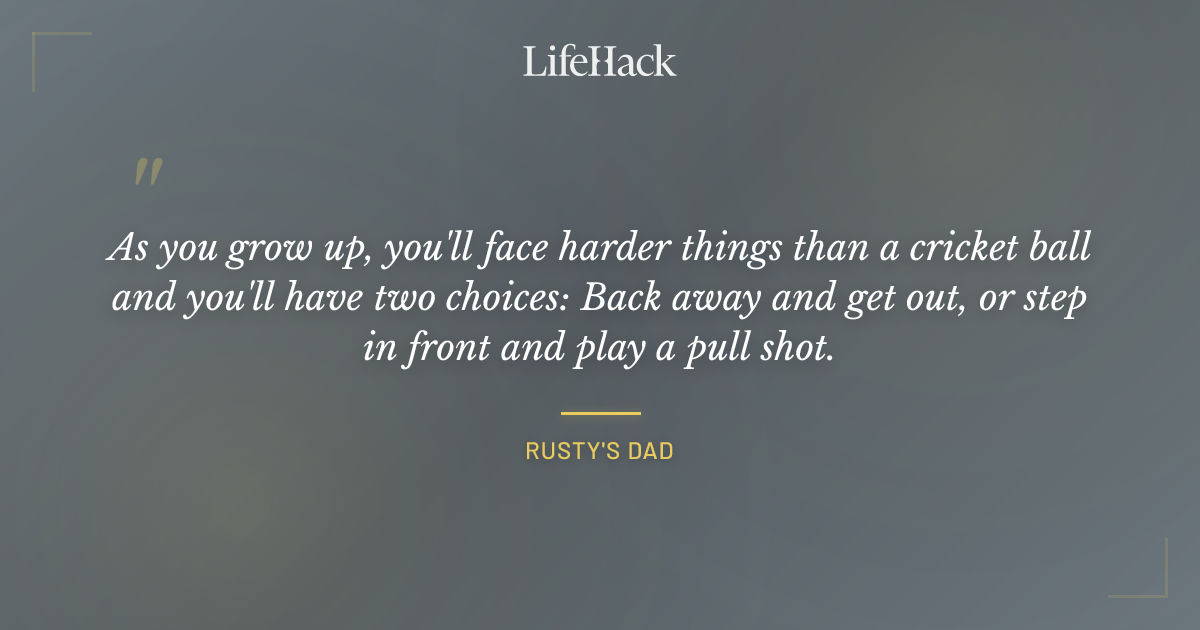 LifeHack

"

As you grow up, you'll face harder things than a cricket ball and you'll have two choices: Back away and get out, or step in front and play a pull shot.

RUSTY'S DAD